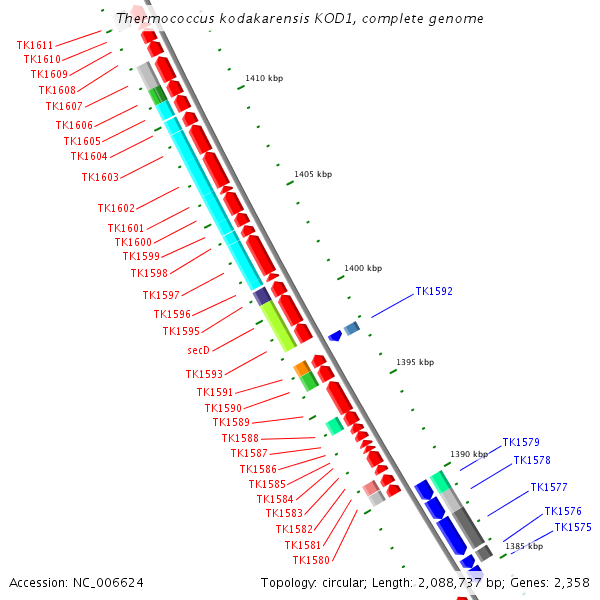 Thermococcus kodakarensis KOD1, complete genome

TK1611
TK1610
TK1609
TK1608
TK1607
TK1606
TK1605
TK1604
TK1603
TK1602
TK1601
TK1600
TK1599
TK1598
TK1597
TK1596
TK1595
secD
TK1593
TK1591
TK1590
TK1589
TK1588
TK1587
TK1586
TK1585
TK1584
TK1583
TK1582
TK1581
TK1580

1410 kbp
1405 kbp
1400 kbp
1395 kbp
1390 kbp
1385 kbp

TK1592
TK1579
TK1578
TK1577
TK1576
TK1575

Accession: NC_006624

Topology: circular; Length: 2,088,737 bp; Genes: 2,358